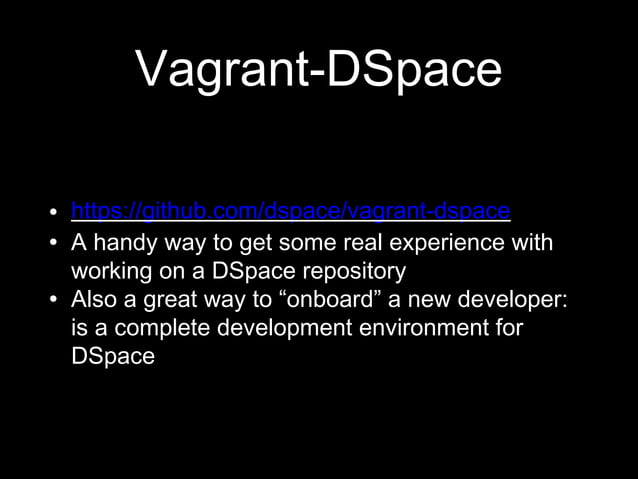 Vagrant-DSpace

• https://github.com/dspace/vagrant-dspace
• A handy way to get some real experience with working on a DSpace repository
• Also a great way to “onboard” a new developer: is a complete development environment for DSpace